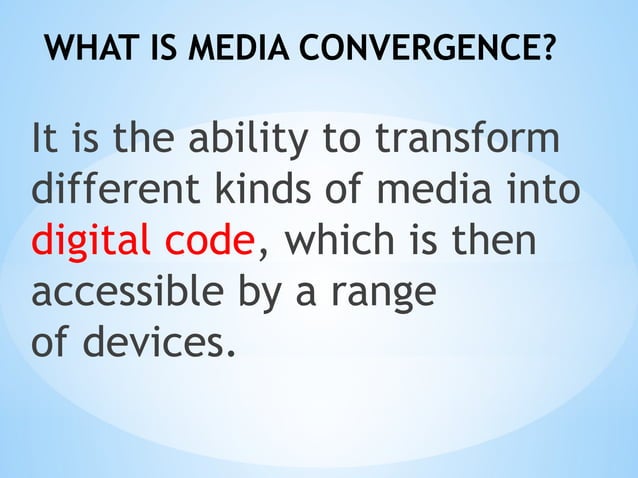 WHAT IS MEDIA CONVERGENCE?

It is the ability to transform different kinds of media into digital code, which is then accessible by a range of devices.